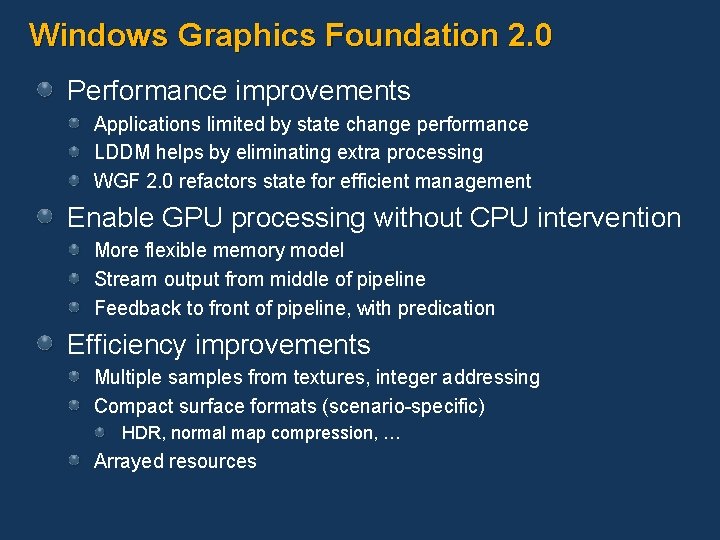 Windows Graphics Foundation 2.0

Performance improvements

Applications limited by state change performance

LDDM helps by eliminating extra processing

WGF 2.0 refactors state for efficient management

Enable GPU processing without CPU intervention

More flexible memory model

Stream output from middle of pipeline

Feedback to front of pipeline, with predication

Efficiency improvements

Multiple samples from textures, integer addressing

Compact surface formats (scenario-specific)

HDR, normal map compression, …

Arrayed resources